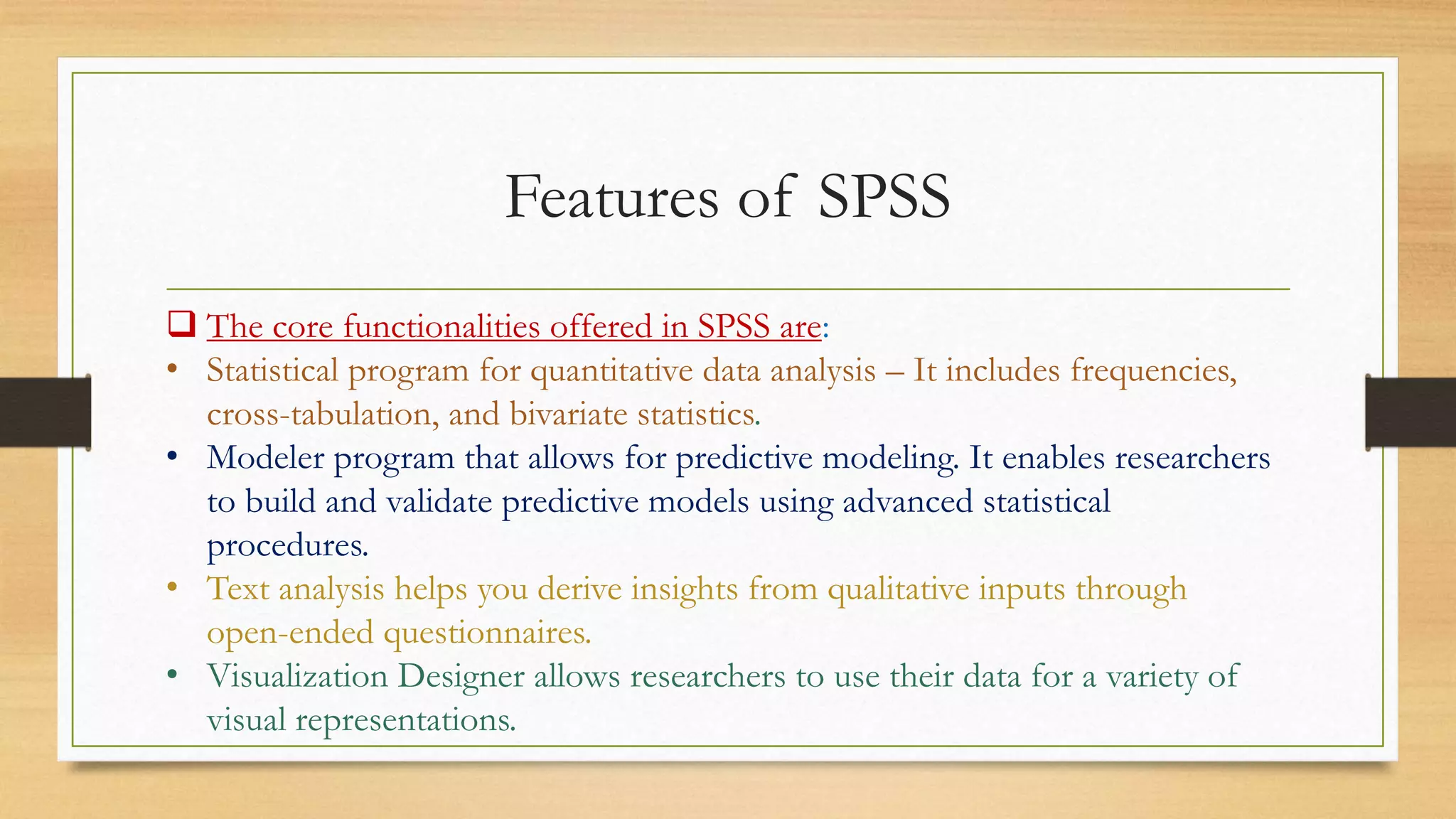 Features of SPSS

❑ The core functionalities offered in SPSS are:

• Statistical program for quantitative data analysis – It includes frequencies, cross-tabulation, and bivariate statistics.
• Modeler program that allows for predictive modeling. It enables researchers to build and validate predictive models using advanced statistical procedures.
• Text analysis helps you derive insights from qualitative inputs through open-ended questionnaires.
• Visualization Designer allows researchers to use their data for a variety of visual representations.